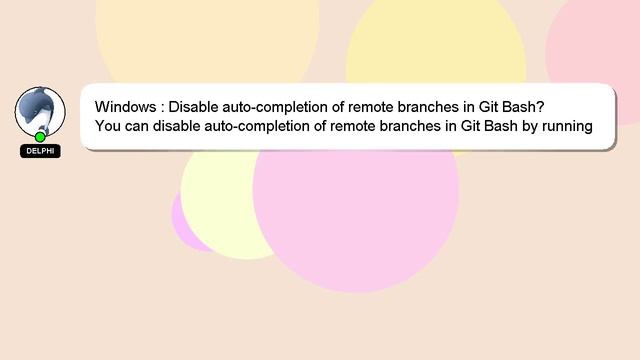 DELPHI

Windows : Disable auto-completion of remote branches in Git Bash?
You can disable auto-completion of remote branches in Git Bash by running